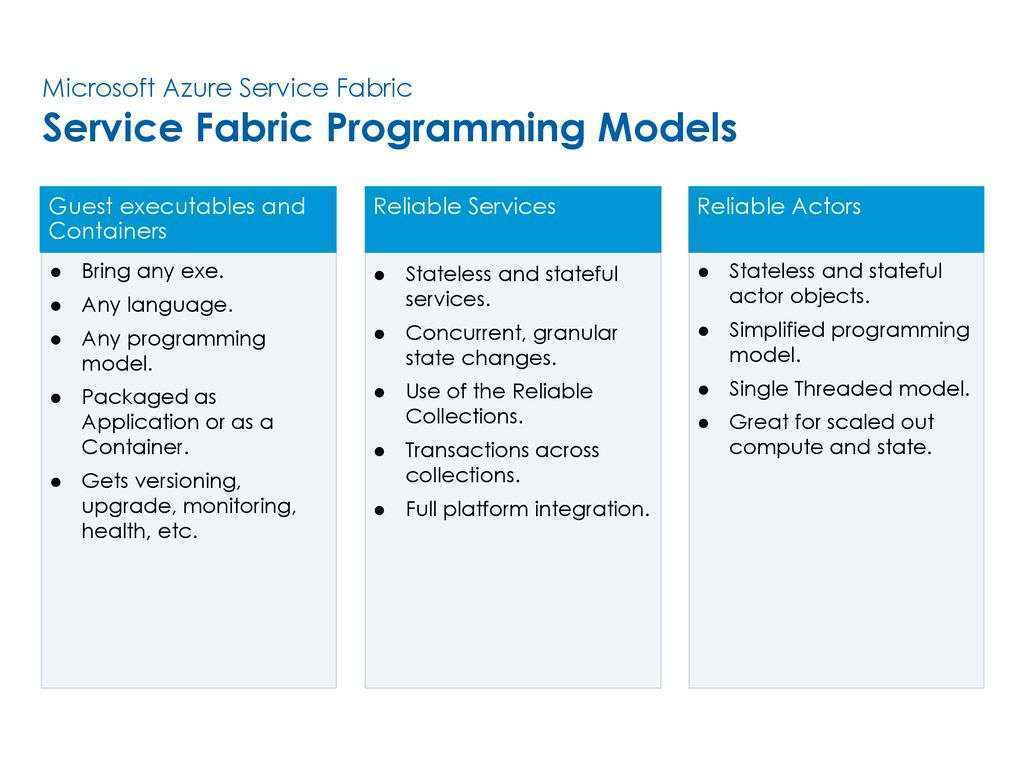 Microsoft Azure Service Fabric
Service Fabric Programming Models

Guest executables and Containers

- Bring any exe.
- Any language.
- Any programming model.
- Packaged as Application or as a Container.
- Gets versioning, upgrade, monitoring, health, etc.

Reliable Services

- Stateless and stateful services.
- Concurrent, granular state changes.
- Use of the Reliable Collections.
- Transactions across collections.
- Full platform integration.

Reliable Actors

- Stateless and stateful actor objects.
- Simplified programming model.
- Single Threaded model.
- Great for scaled out compute and state.